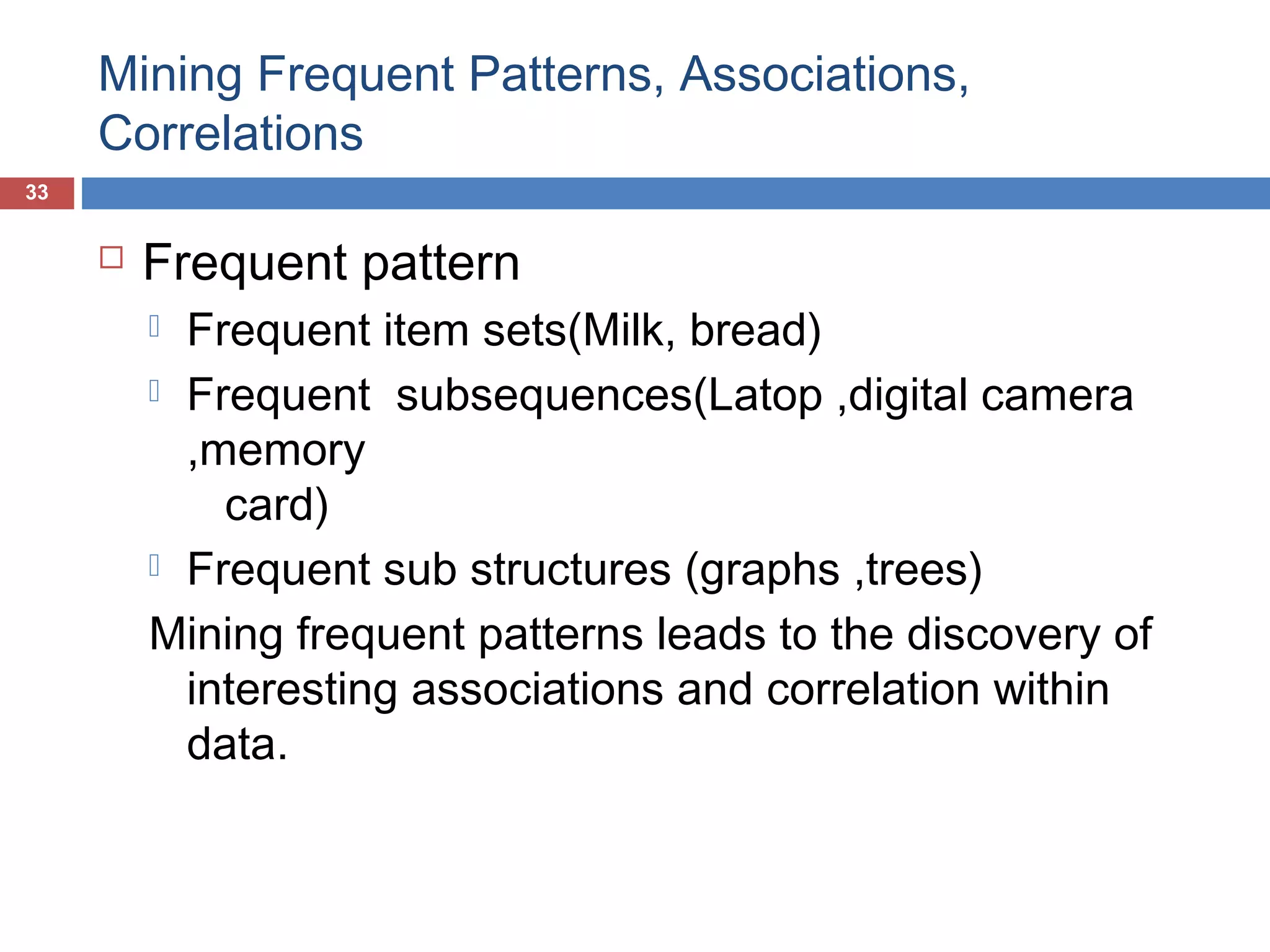 Mining Frequent Patterns, Associations, Correlations

33

Frequent pattern

Frequent item sets(Milk, bread)

Frequent subsequences(Latop ,digital camera ,memory card)

Frequent sub structures (graphs ,trees)

Mining frequent patterns leads to the discovery of interesting associations and correlation within data.